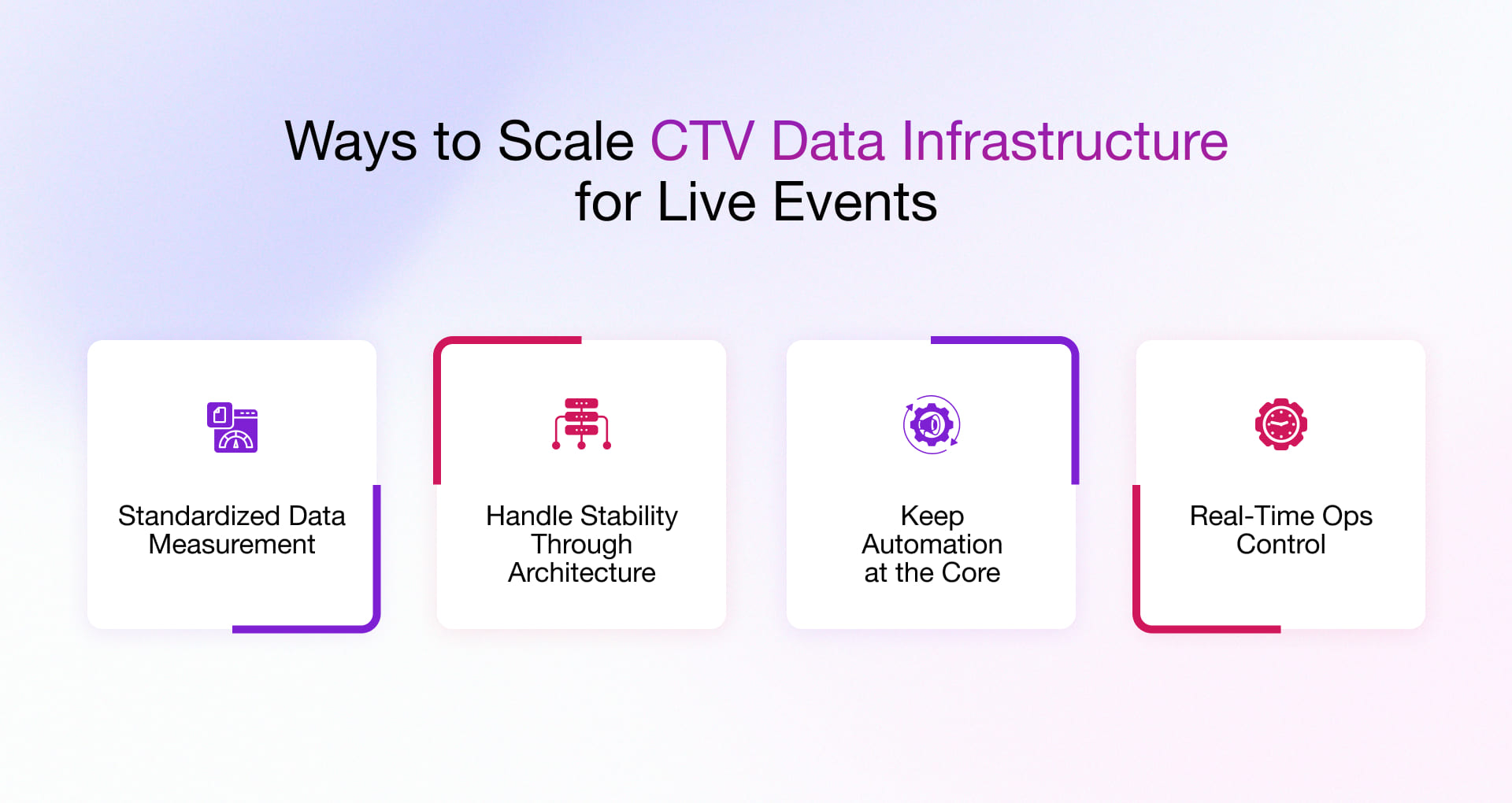 Ways to Scale CTV Data Infrastructure for Live Events

Standardized Data Measurement

Handle Stability Through Architecture

Keep Automation at the Core

Real-Time Ops Control